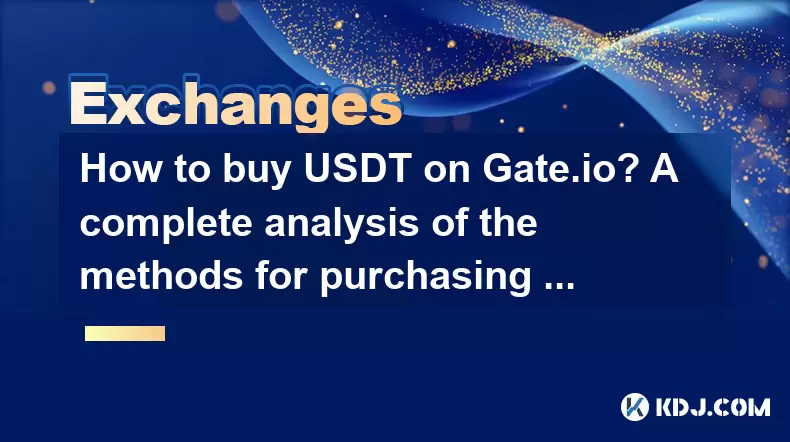 Exchanges

How to buy USDT on Gate.io? A complete analysis of the methods for purchasing ...

KDJ.COM